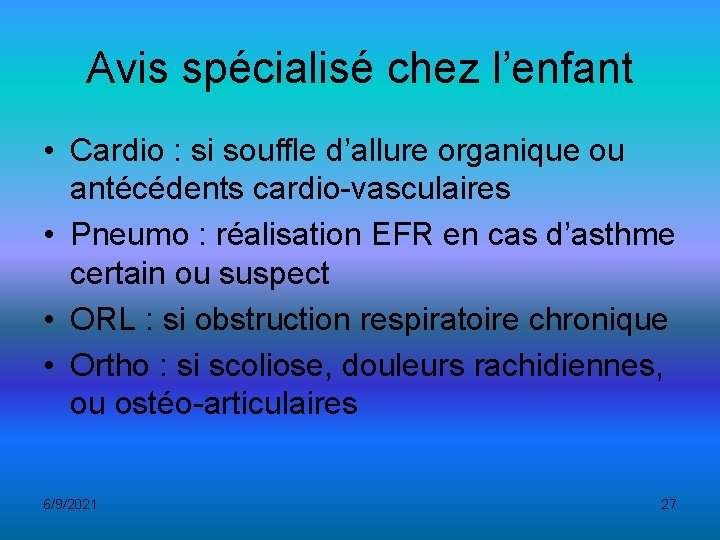 Avis spécialisé chez l’enfant

• Cardio : si souffle d’allure organique ou antécédents cardio-vasculaires
• Pneumo : réalisation EFR en cas d’asthme certain ou suspect
• ORL : si obstruction respiratoire chronique
• Ortho : si scoliose, douleurs rachidiennes, ou ostéo-articulaires

6/9/2021

27